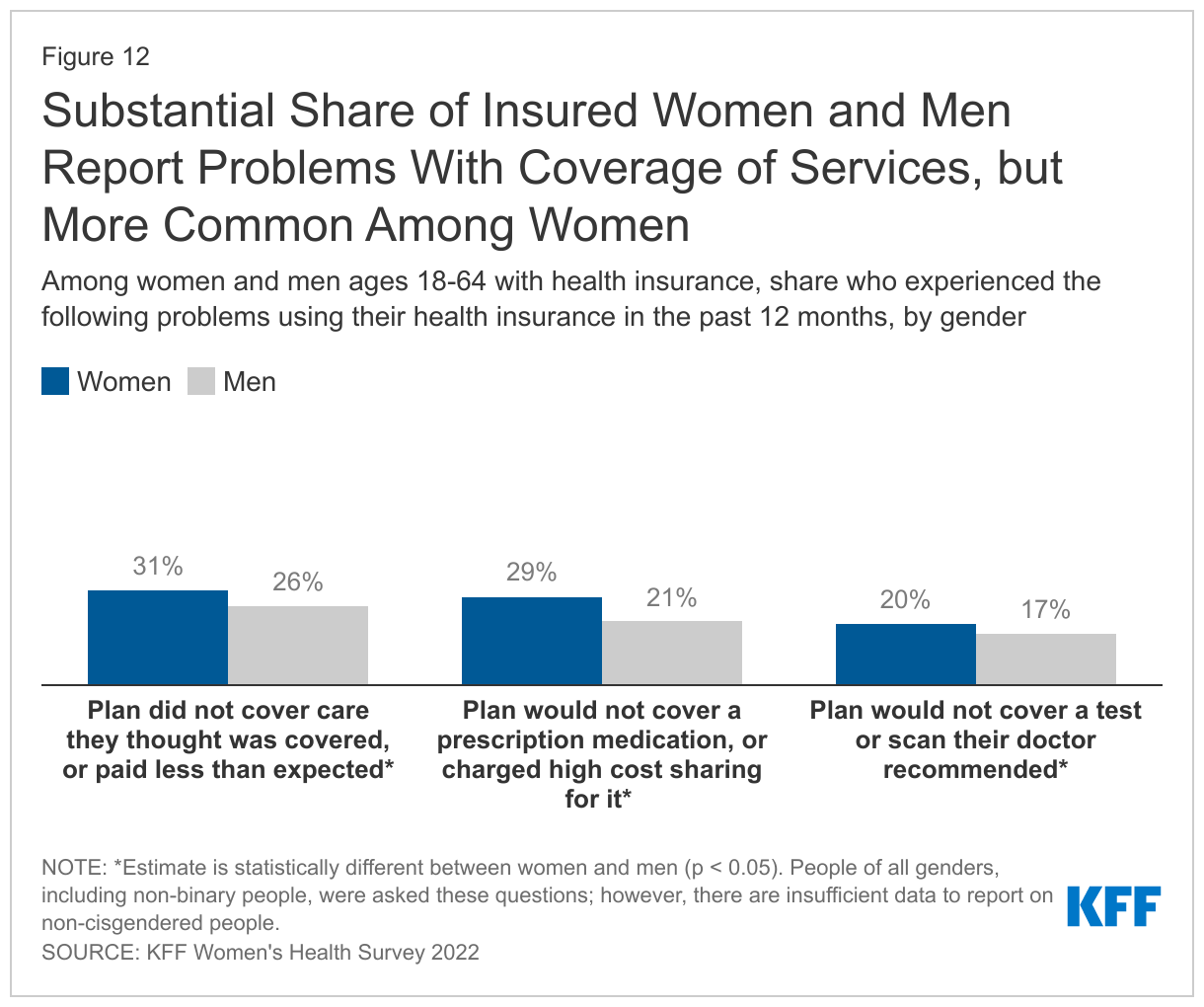 Figure 12

Substantial Share of Insured Women and Men Report Problems With Coverage of Services, but More Common Among Women

Among women and men ages 18-64 with health insurance, share who experienced the following problems using their health insurance in the past 12 months, by gender

Women Men

31% 26%

29% 21%

20% 17%

Plan did not cover care they thought was covered, or paid less than expected*

Plan would not cover a prescription medication, or charged high cost sharing for it*

Plan would not cover a test or scan their doctor recommended*

NOTE: *Estimate is statistically different between women and men (p < 0.05). People of all genders, including non-binary people, were asked these questions; however, there are insufficient data to report on non-cisgendered people.
SOURCE: KFF Women's Health Survey 2022

KFF